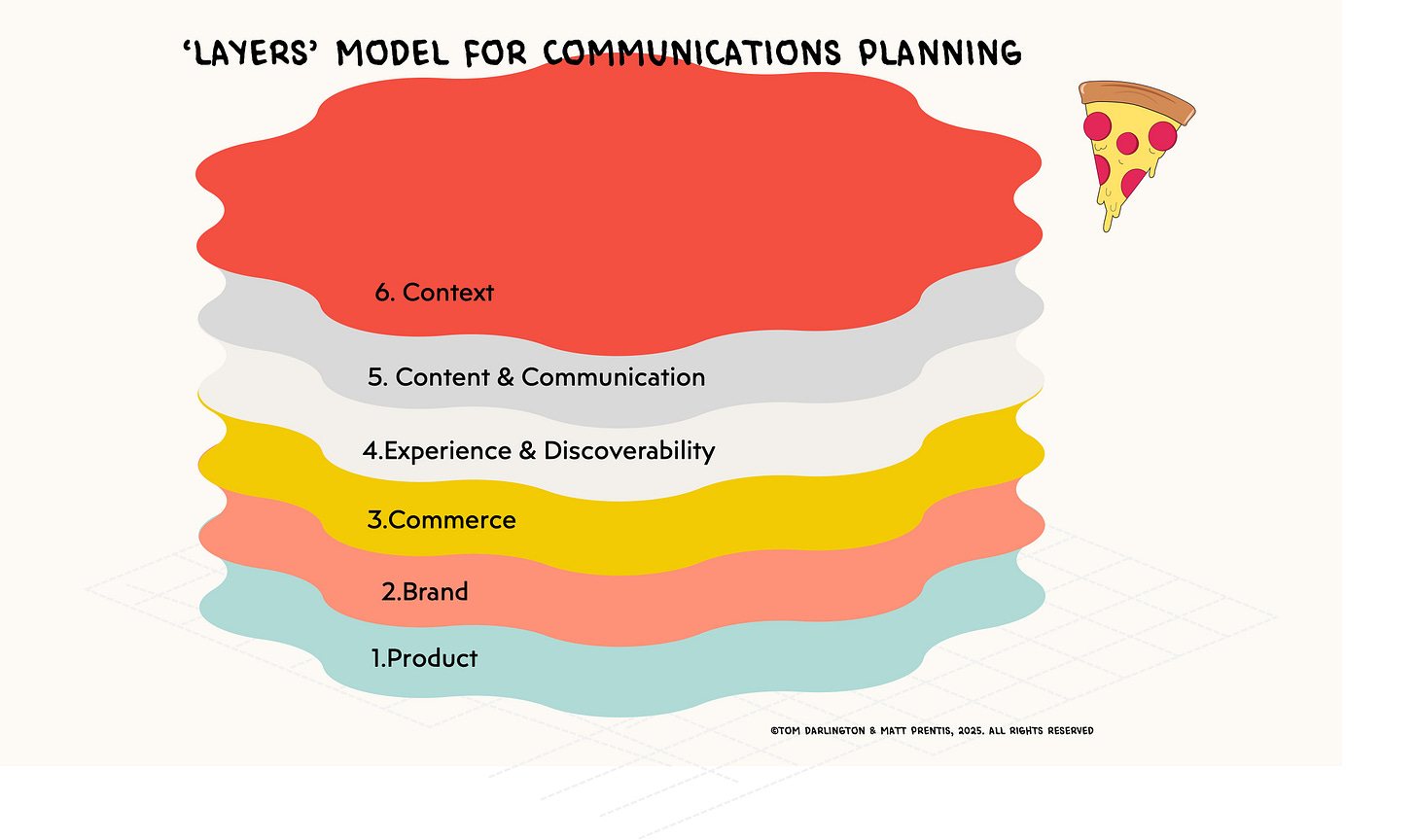 'LAYERS' MODEL FOR COMMUNICATIONS PLANNING

6. Context

5. Content & Communication

4.Experience & Discoverability

3.Commerce

2.Brand

1.Product

©TOM DARLINGTON & MATT PRENTIS, 2025. ALL RIGHTS RESERVED